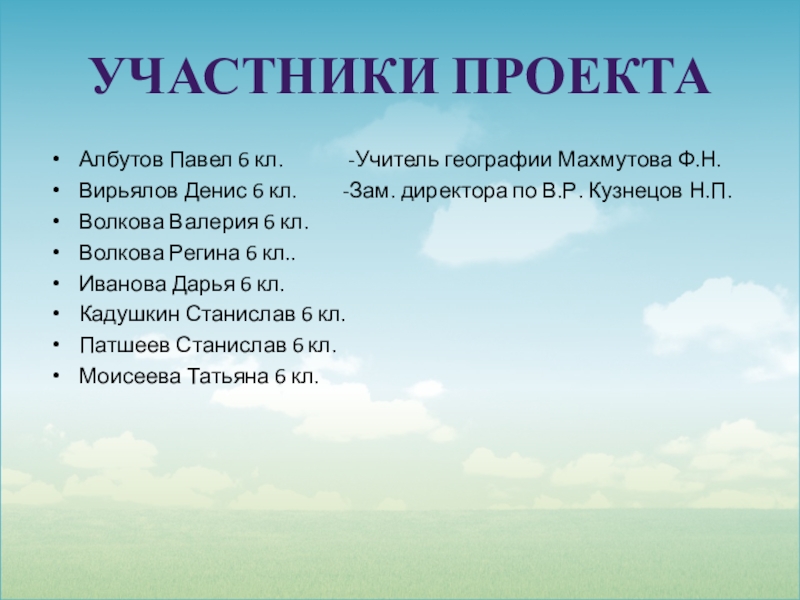 УЧАСТНИКИ ПРОЕКТА

• Албутов Павел 6 кл. -Учитель географии Махмутова Ф.Н.
• Вирьялов Денис 6 кл. -Зам. директора по В.Р. Кузнецов Н.П.
• Волкова Валерия 6 кл.
• Волкова Регина 6 кл..
• Иванова Дарья 6 кл.
• Кадушкин Станислав 6 кл.
• Патшеев Станислав 6 кл.
• Моисеева Татьяна 6 кл.